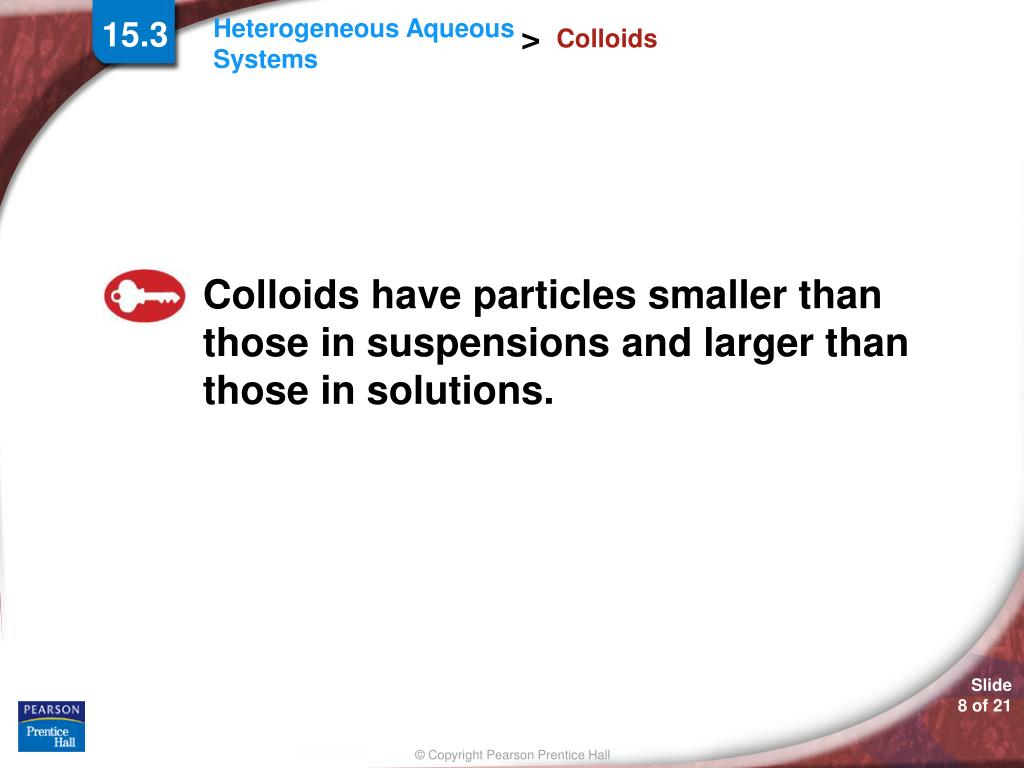 15.3

Heterogeneous Aqueous Systems > Colloids

Colloids have particles smaller than those in suspensions and larger than those in solutions.

PEARSON
Prentice Hall

© Copyright Pearson Prentice Hall

Slide
8 of 21